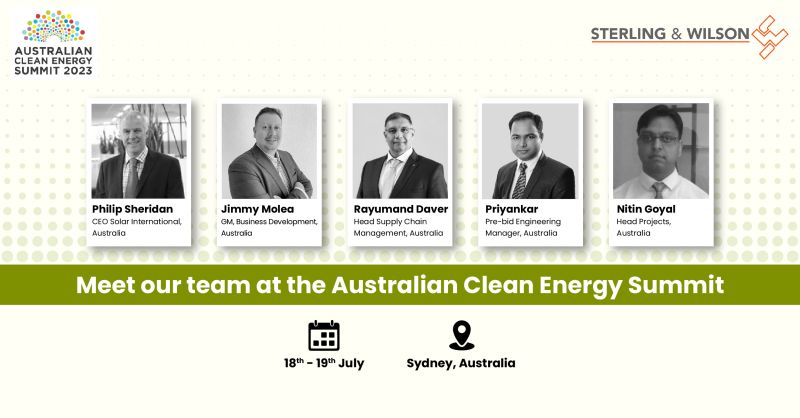 AUSTRALIAN CLEAN ENERGY SUMMIT 2023

STERLING & WILSON

Philip Sheridan
CEO Solar International, Australia

Jimmy Molea
GM, Business Development, Australia

Rayumand Daver
Head Supply Chain Management, Australia

Priyankar
Pre-bid Engineering Manager, Australia

Nitin Goyal
Head Projects, Australia

Meet our team at the Australian Clean Energy Summit

18$^{th}$ - 19$^{th}$ July

Sydney, Australia